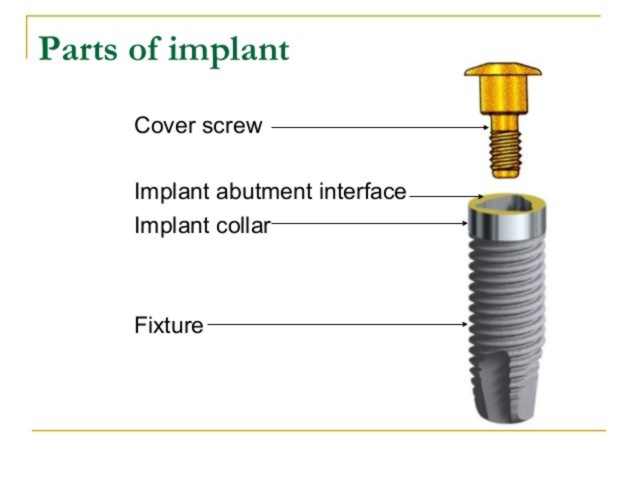 Parts of implant

Cover screw

Implant abutment interface

Implant collar

Fixture